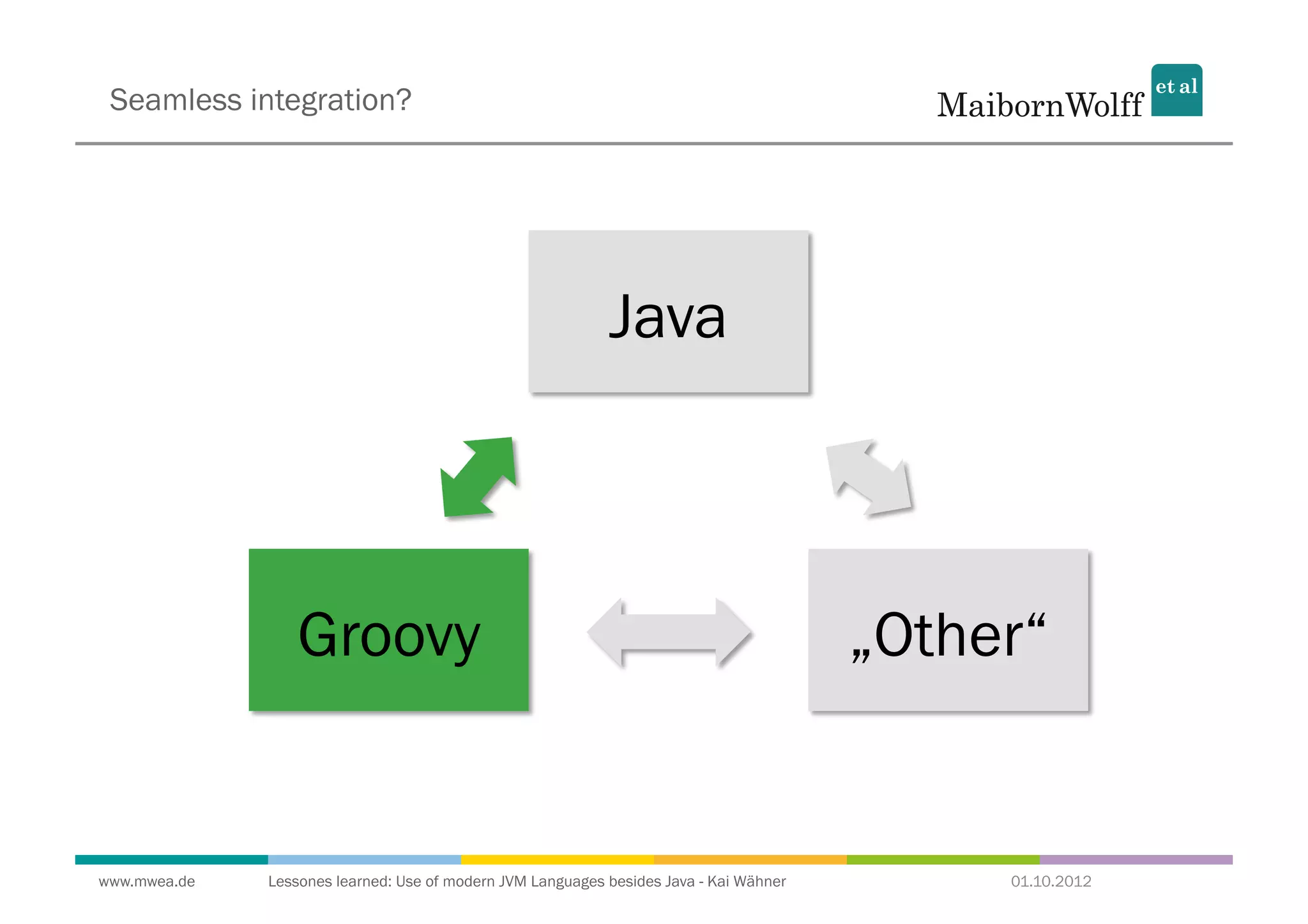 Seamless integration?

MaibornWolff et al

Java

Groovy

„Other“

www.mwea.de Lessones learned: Use of modern JVM Languages besides Java - Kai Wähner 01.10.2012